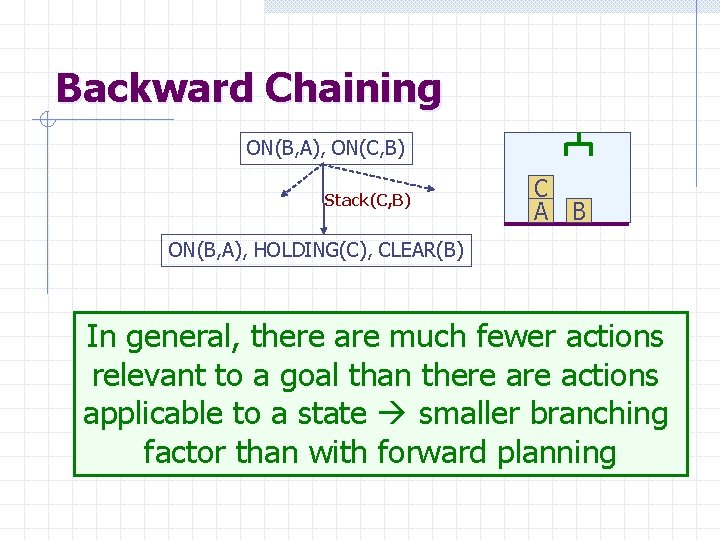 Backward Chaining

ON(B,A), ON(C,B)

Stack(C,B)

ON(B,A), HOLDING(C), CLEAR(B)

C
A B

In general, there are much fewer actions relevant to a goal than there are actions applicable to a state → smaller branching factor than with forward planning